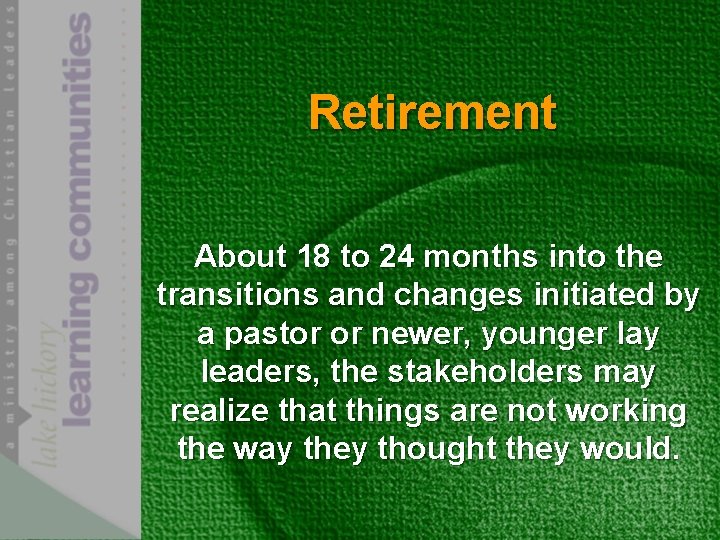 a ministry among Christian leaders

lake hickory
learning communities

Retirement

About 18 to 24 months into the transitions and changes initiated by a pastor or newer, younger lay leaders, the stakeholders may realize that things are not working the way they thought they would.